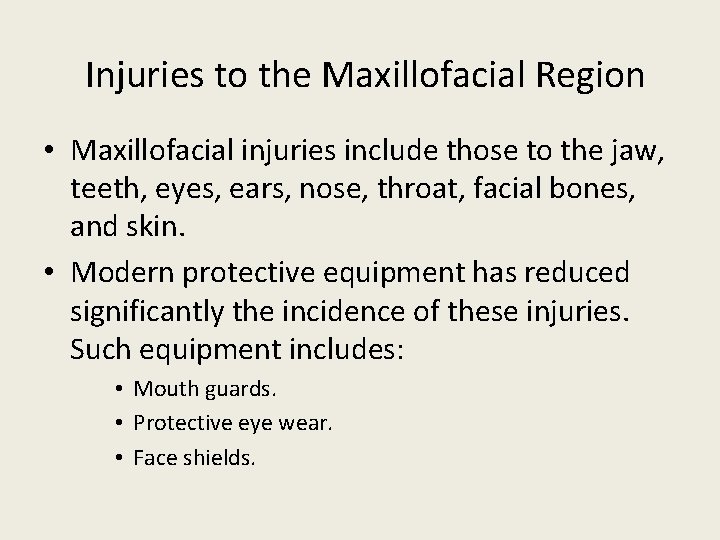 Injuries to the Maxillofacial Region

• Maxillofacial injuries include those to the jaw, teeth, eyes, ears, nose, throat, facial bones, and skin.

• Modern protective equipment has reduced significantly the incidence of these injuries. Such equipment includes:

• Mouth guards.
• Protective eye wear.
• Face shields.